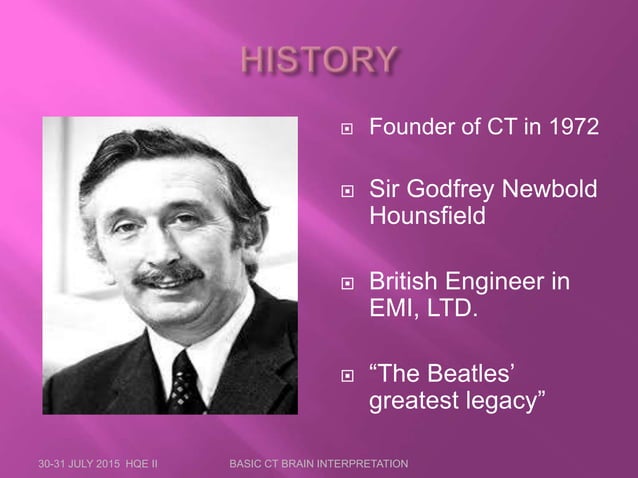 HISTORY

Founder of CT in 1972

Sir Godfrey Newbold Hounsfield

British Engineer in EMI, LTD.

“The Beatles’ greatest legacy”

30-31 JULY 2015 HQE II

BASIC CT BRAIN INTERPRETATION